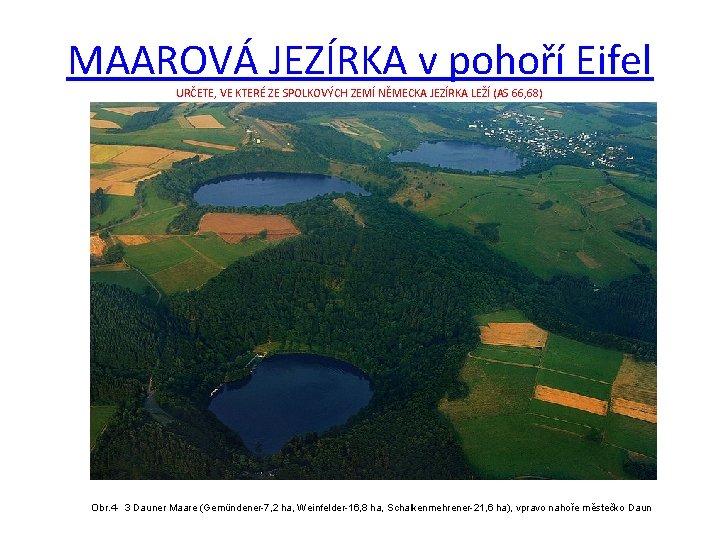 MAAROVÁ JEZÍRKA v pohoří Eifel

URČETE, VE KTERÉ ZE SPOLKOVÝCH ZEMÍ NĚMECKA JEZÍRKA LEŽÍ (AS 66,68)

Obr.4 3 Dauner Maare (Gemündener-7,2 ha, Weinfelder-16,8 ha, Schalkenmehrener-21,6 ha), vpravo nahoře městečko Daun